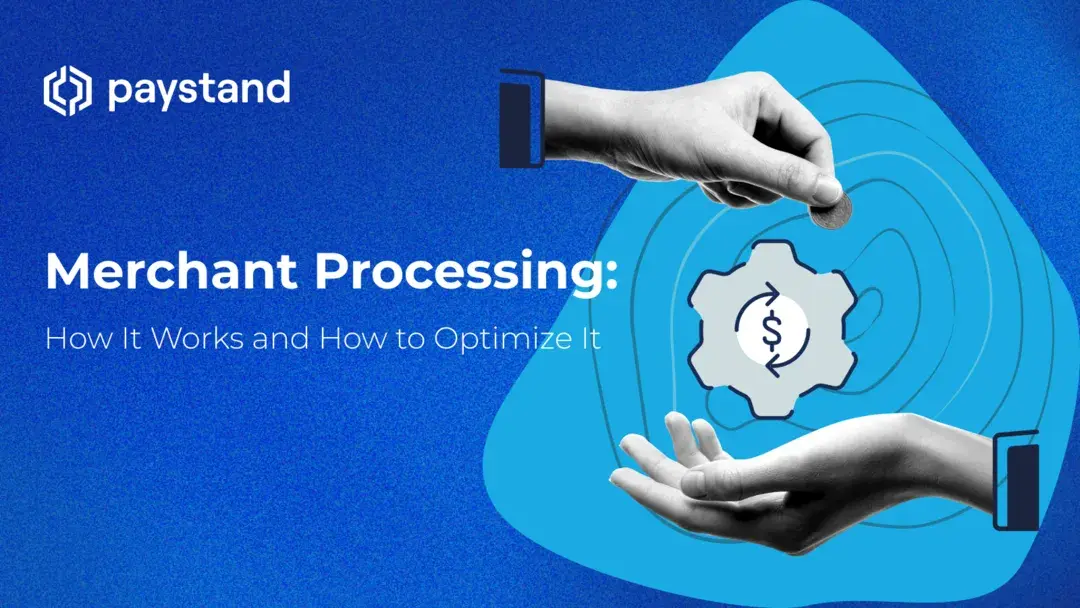 paystand

Merchant Processing:

How It Works and How to Optimize It

$